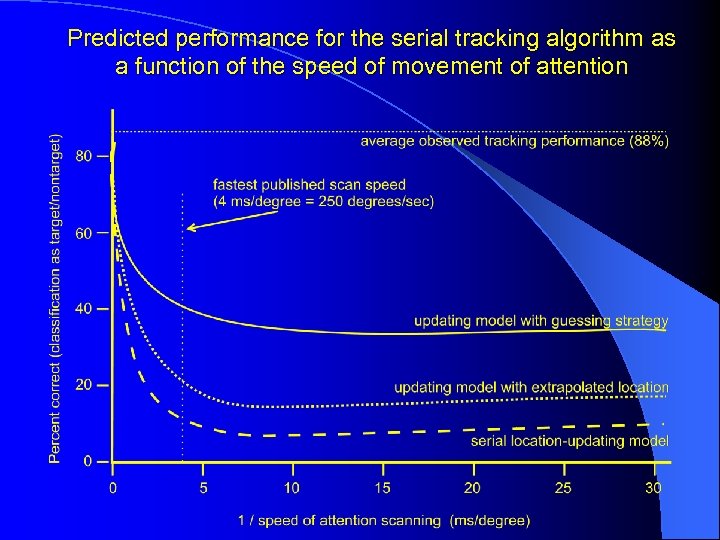 Predicted performance for the serial tracking algorithm as a function of the speed of movement of attention

Percent correct (classification as target/nontarget)

80
60
40
20
0

average observed tracking performance (88%)

fastest published scan speed
(4 ms/degree = 250 degrees/sec)

updating model with guessing strategy

updating model with extrapolated location

serial location-updating model

0
5
10
15
20
25
30

1 / speed of attention scanning (ms/degree)